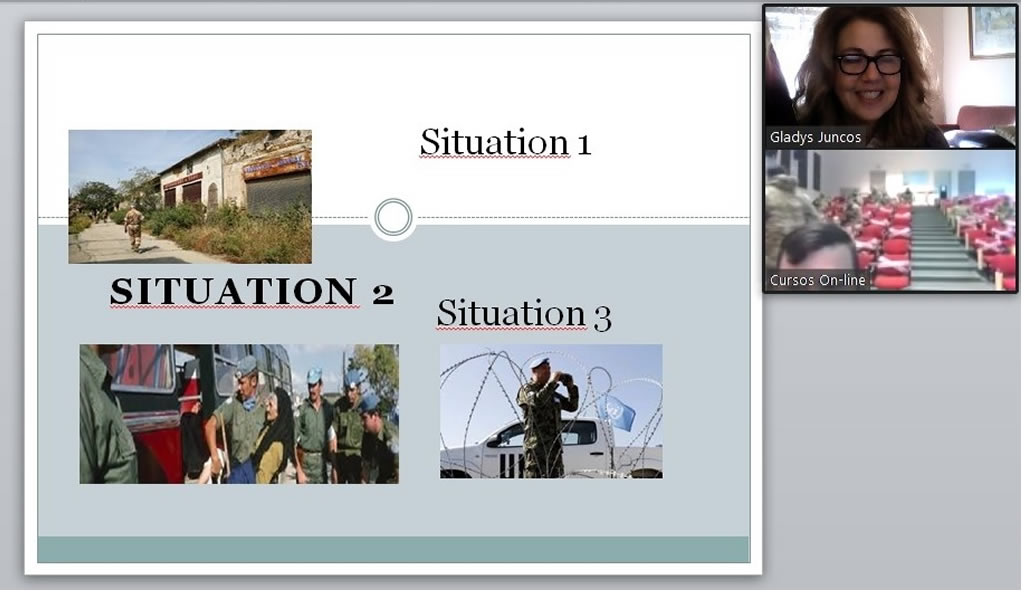 Situation 1

SITUATION 2

Situation 3

Gladys Juncos

Cursos On-line